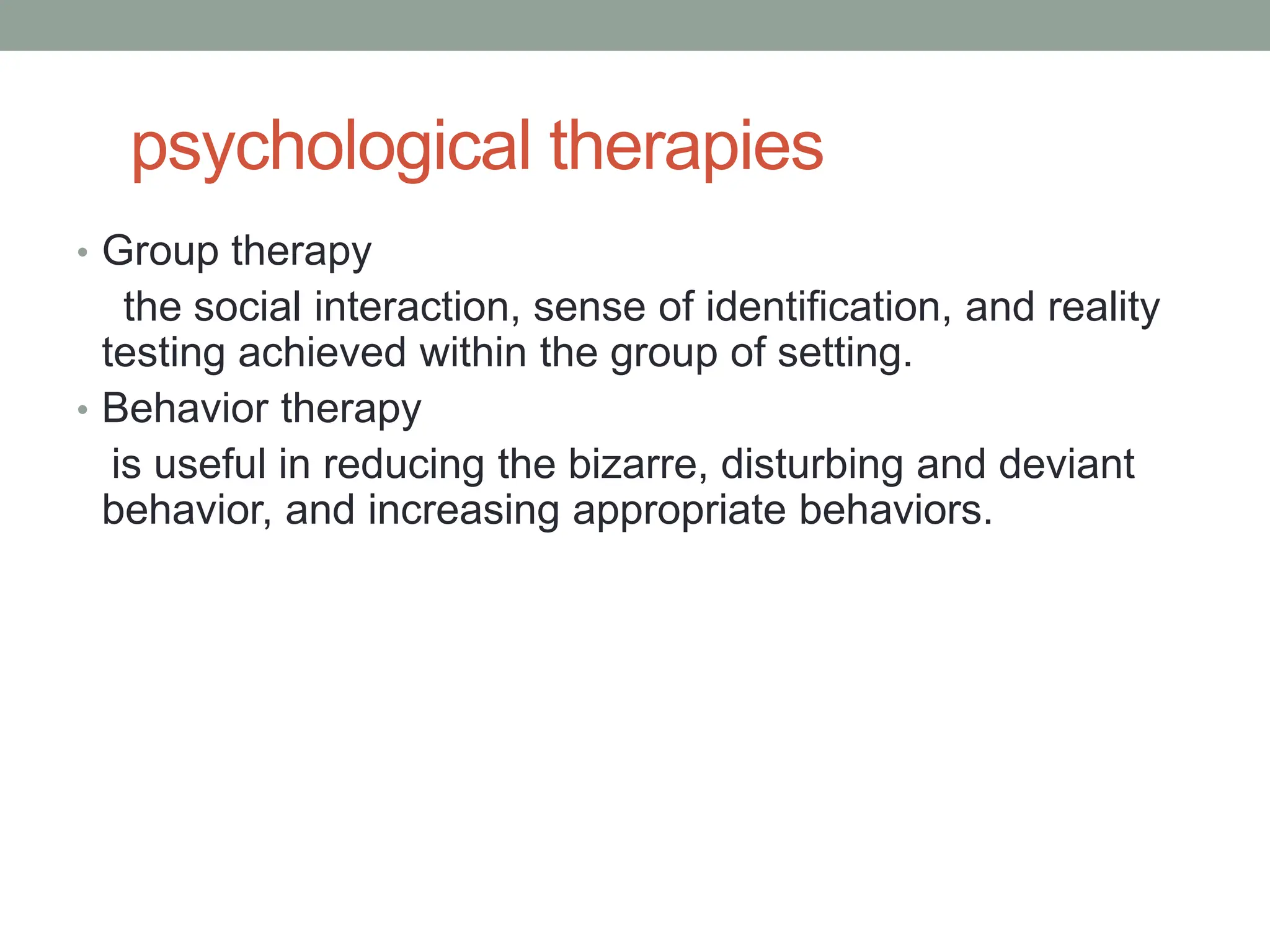 psychological therapies

• Group therapy

the social interaction, sense of identification, and reality testing achieved within the group of setting.

• Behavior therapy

is useful in reducing the bizarre, disturbing and deviant behavior, and increasing appropriate behaviors.